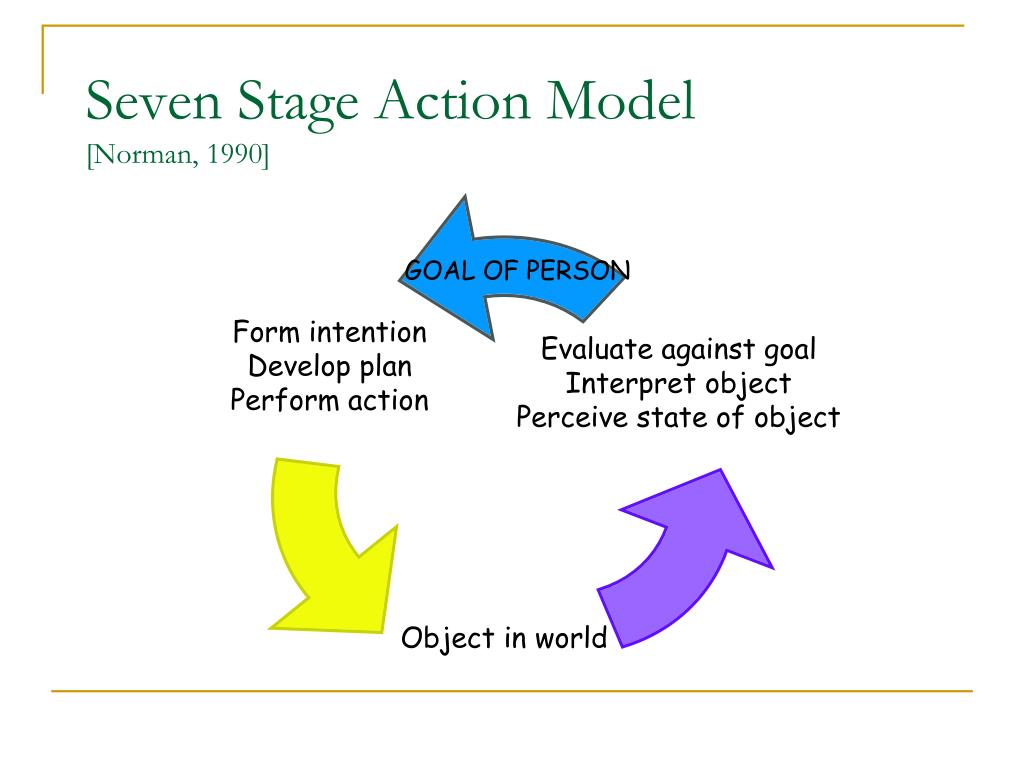 Seven Stage Action Model
[Norman, 1990]

GOAL OF PERSON

Form intention
Develop plan
Perform action

Evaluate against goal
Interpret object
Perceive state of object

Object in world